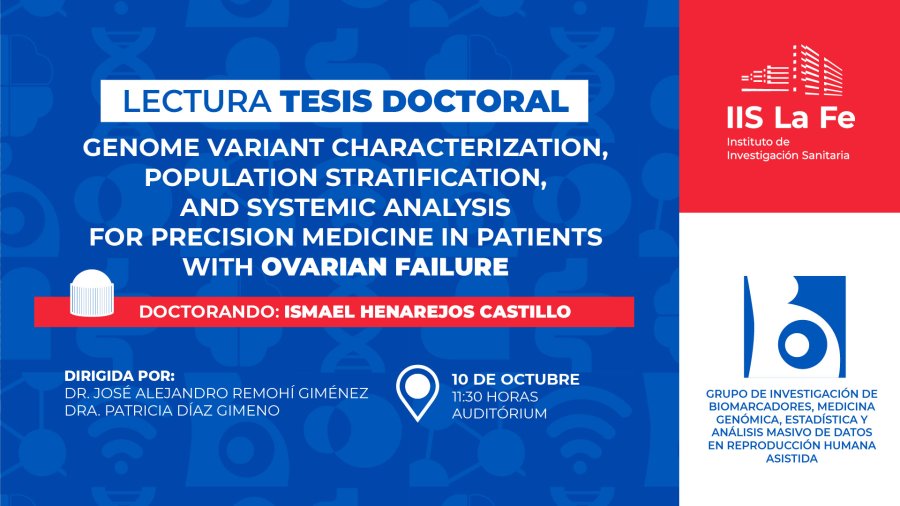 LECTURA TESIS DOCTORAL

GENOME VARIANT CHARACTERIZATION, POPULATION STRATIFICATION, AND SYSTEMIC ANALYSIS FOR PRECISION MEDICINE IN PATIENTS WITH OVARIAN FAILURE

DOCTORANDO: ISMAEL HENAREJOS CASTILLO

DIRIGIDA POR:
DR. JOSÉ ALEJANDRO REMOHÍ GIMÉNEZ
DRA. PATRICIA DÍAZ GIMENO

10 DE OCTUBRE
11:30 HORAS
AUDITÓRIUM

IIS La Fe
Instituto de Investigación Sanitaria

GRUPO DE INVESTIGACIÓN DE BIOMARCADORES, MEDICINA GENÓMICA, ESTADÍSTICA Y ANÁLISIS MASIVO DE DATOS EN REPRODUCCIÓN HUMANA ASISTIDA